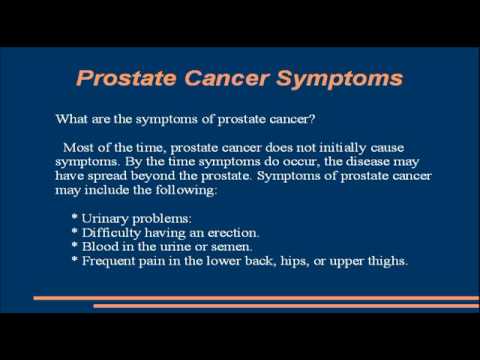 Prostate Cancer Symptoms

What are the symptoms of prostate cancer?

Most of the time, prostate cancer does not initially cause symptoms. By the time symptoms do occur, the disease may have spread beyond the prostate. Symptoms of prostate cancer may include the following:

* Urinary problems:
* Difficulty having an erection.
* Blood in the urine or semen.
* Frequent pain in the lower back, hips, or upper thighs.